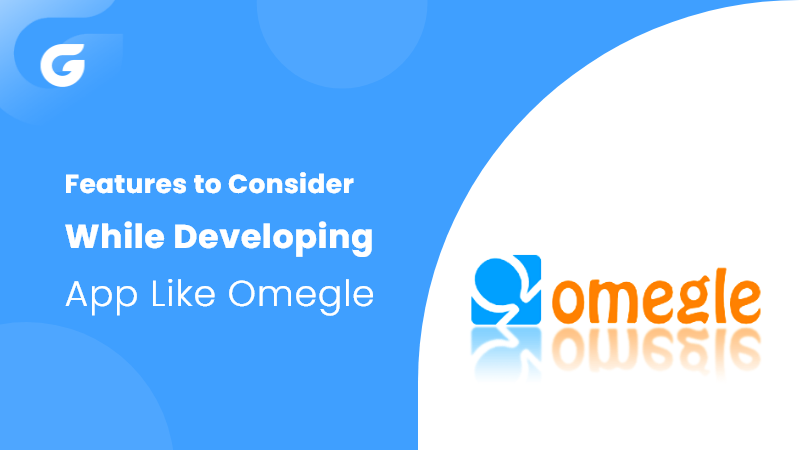 G

Features to Consider
While Developing
App Like Omegle

omegle